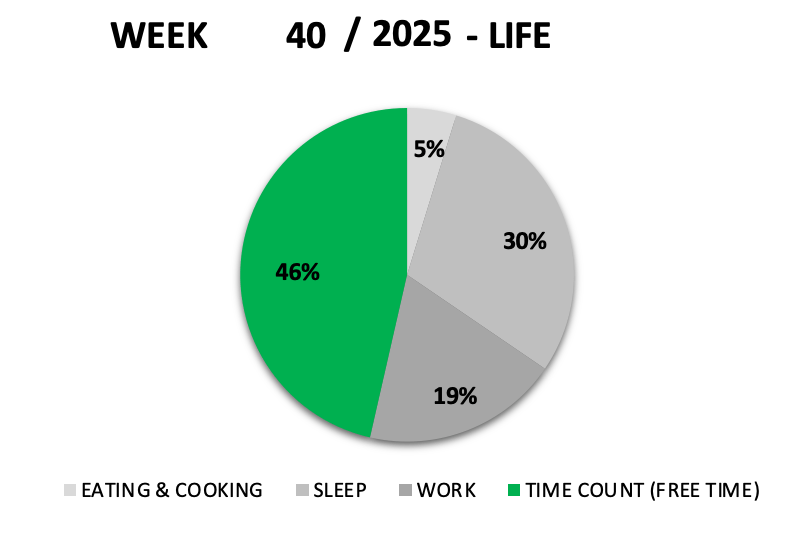 WEEK 40 / 2025 - LIFE

5%

30%

19%

46%

EATING & COOKING SLEEP WORK TIME COUNT (FREE TIME)